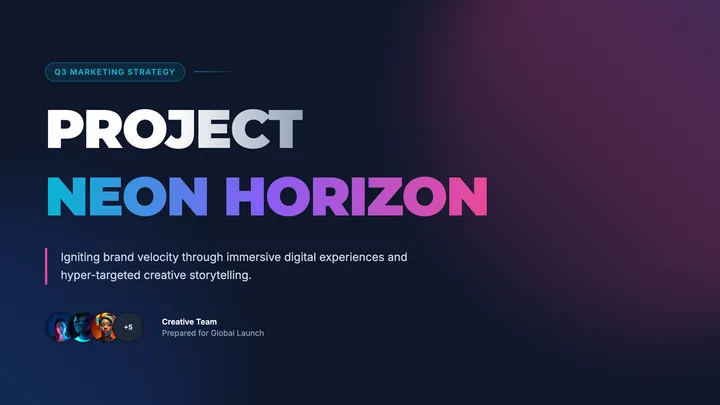 Q3 MARKETING STRATEGY

PROJECT
NEON HORIZON

Igniting brand velocity through immersive digital experiences and hyper-targeted creative storytelling.

+5

Creative Team
Prepared for Global Launch